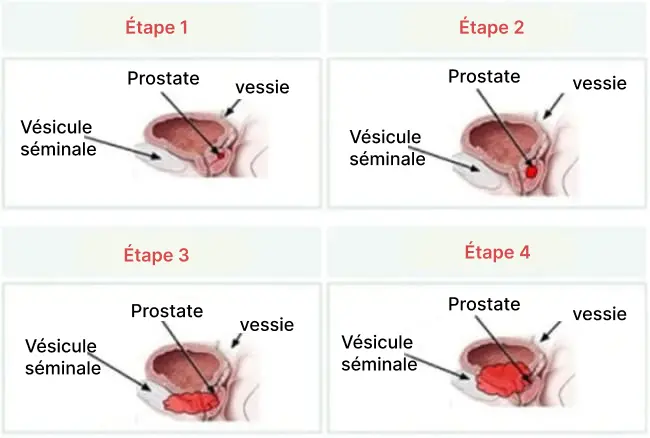 Étape 1

Prostate
vessie
Vésicule séminale

Étape 2

Prostate
vessie
Vésicule séminale

Étape 3

Prostate
vessie
Vésicule séminale

Étape 4

Prostate
vessie
Vésicule séminale